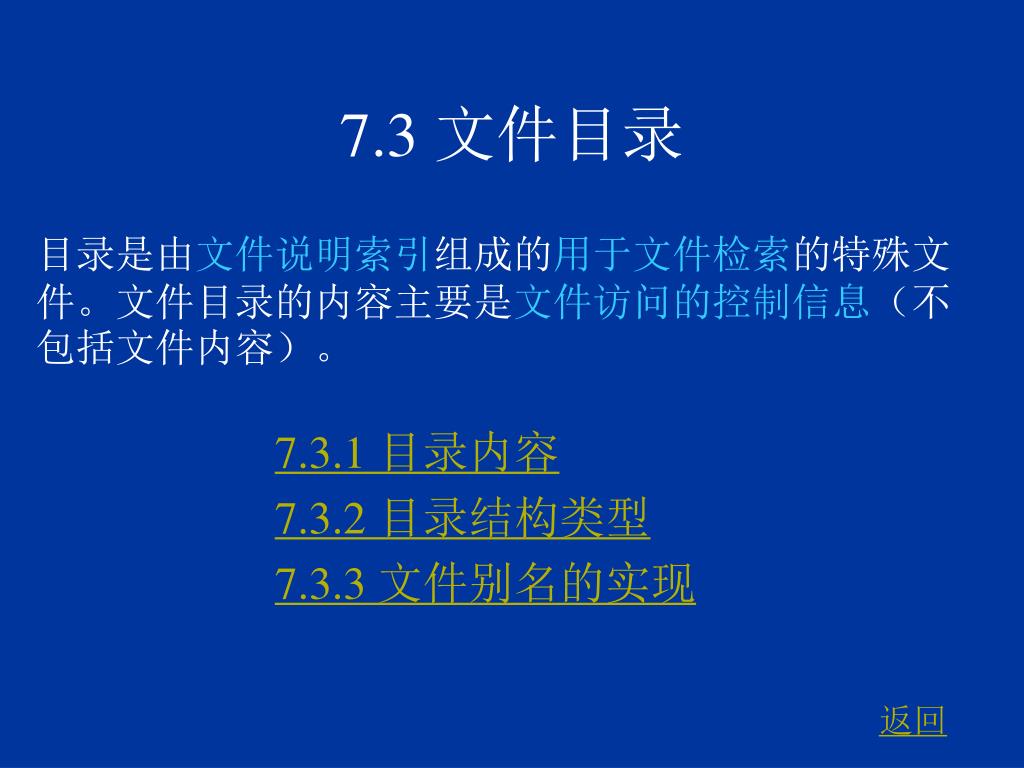 7.3 文件目录

目录是由文件说明索引组成的用于文件检索的特殊文件。文件目录的内容主要是文件访问的控制信息（不包括文件内容）。

7.3.1 目录内容
7.3.2 目录结构类型
7.3.3 文件别名的实现

返回